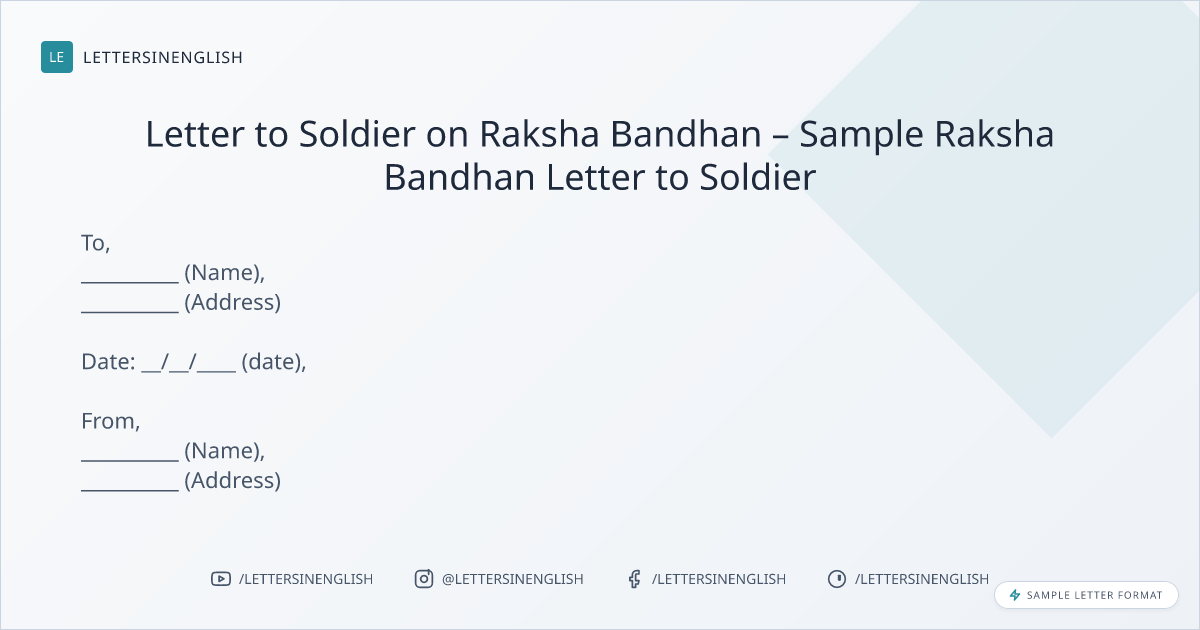 LE LETTERSINENGLISH

Letter to Soldier on Raksha Bandhan – Sample Raksha Bandhan Letter to Soldier

To,
__________ (Name),
__________ (Address)

Date: __/__/____ (date),

From,
__________ (Name),
__________ (Address)

/LETTERSINENGLISH @LETTERSINENGLISH /LETTERSINENGLISH /LETTERSINENGLISH

SAMPLE LETTER FORMAT